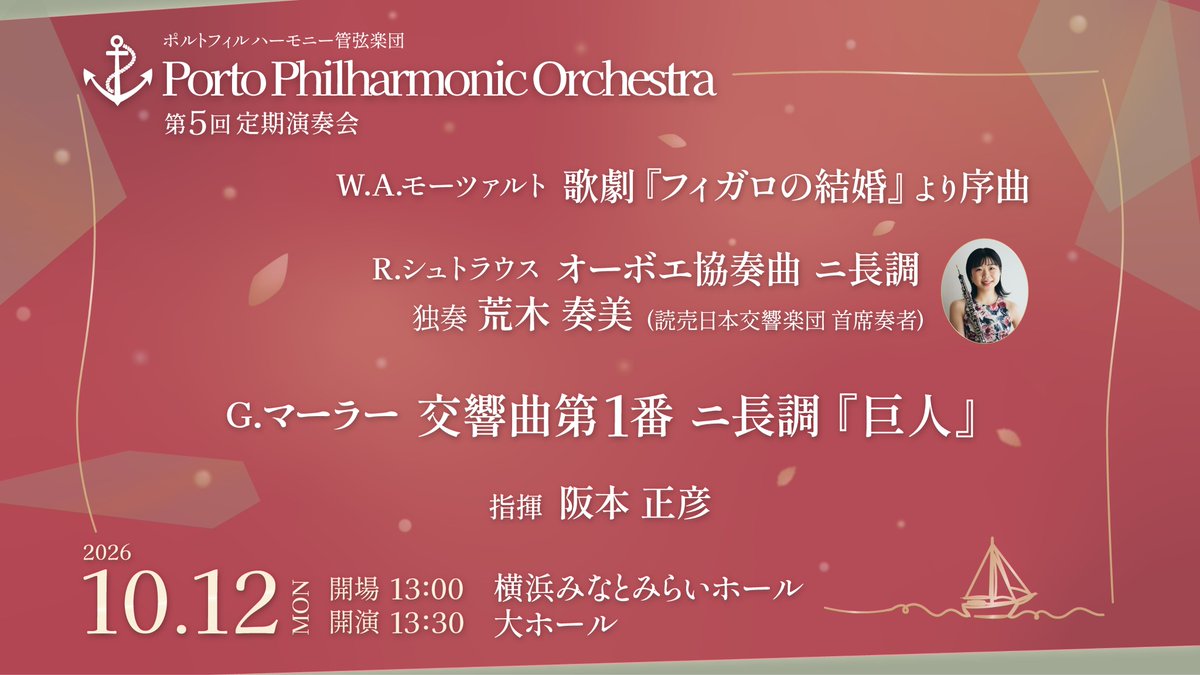 ポルトフィルハーモニー管弦楽団
Porto Philharmonic Orchestra
第5回 定期演奏会

W.A.モーツァルト 歌劇『フィガロの結婚』より序曲

R.シュトラウス オーボエ協奏曲 ニ長調
独奏 荒木 奏美 (読売日本交響楽団 首席奏者)

G.マーラー 交響曲第1番 ニ長調『巨人』

指揮 阪本 正彦

2026
10.12 MON
開場 13:00 横浜みなとみらいホール
開演 13:30 大ホール